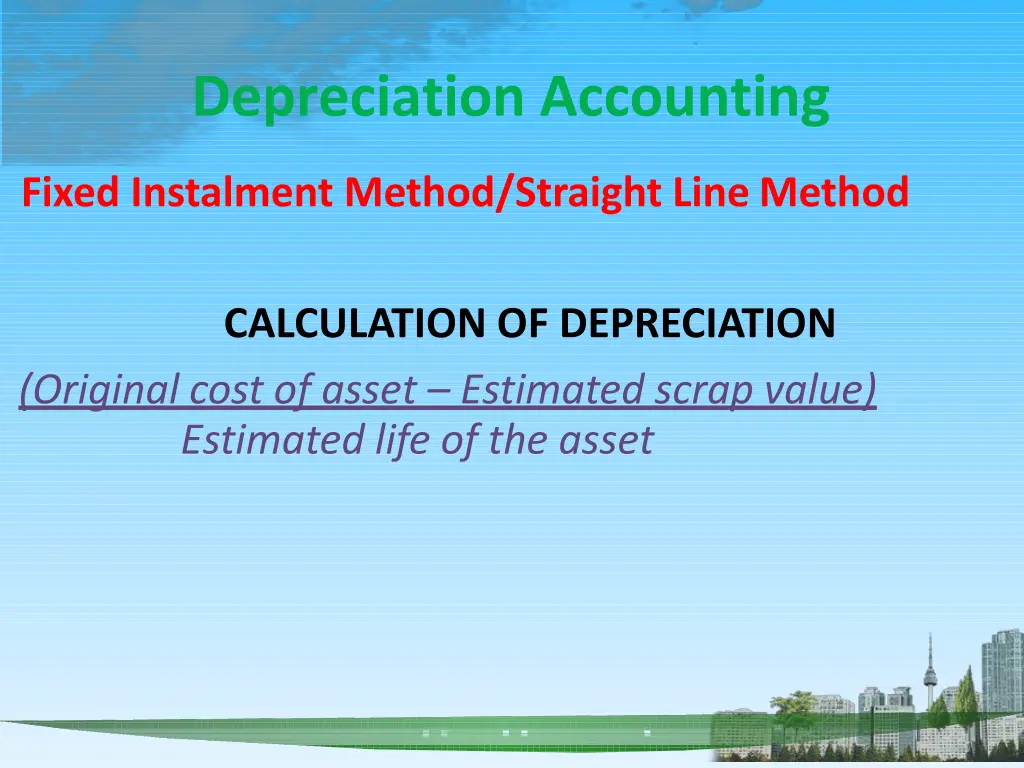 Depreciation Accounting

Fixed Instalment Method/Straight Line Method

CALCULATION OF DEPRECIATION

(Original cost of asset – Estimated scrap value)
Estimated life of the asset